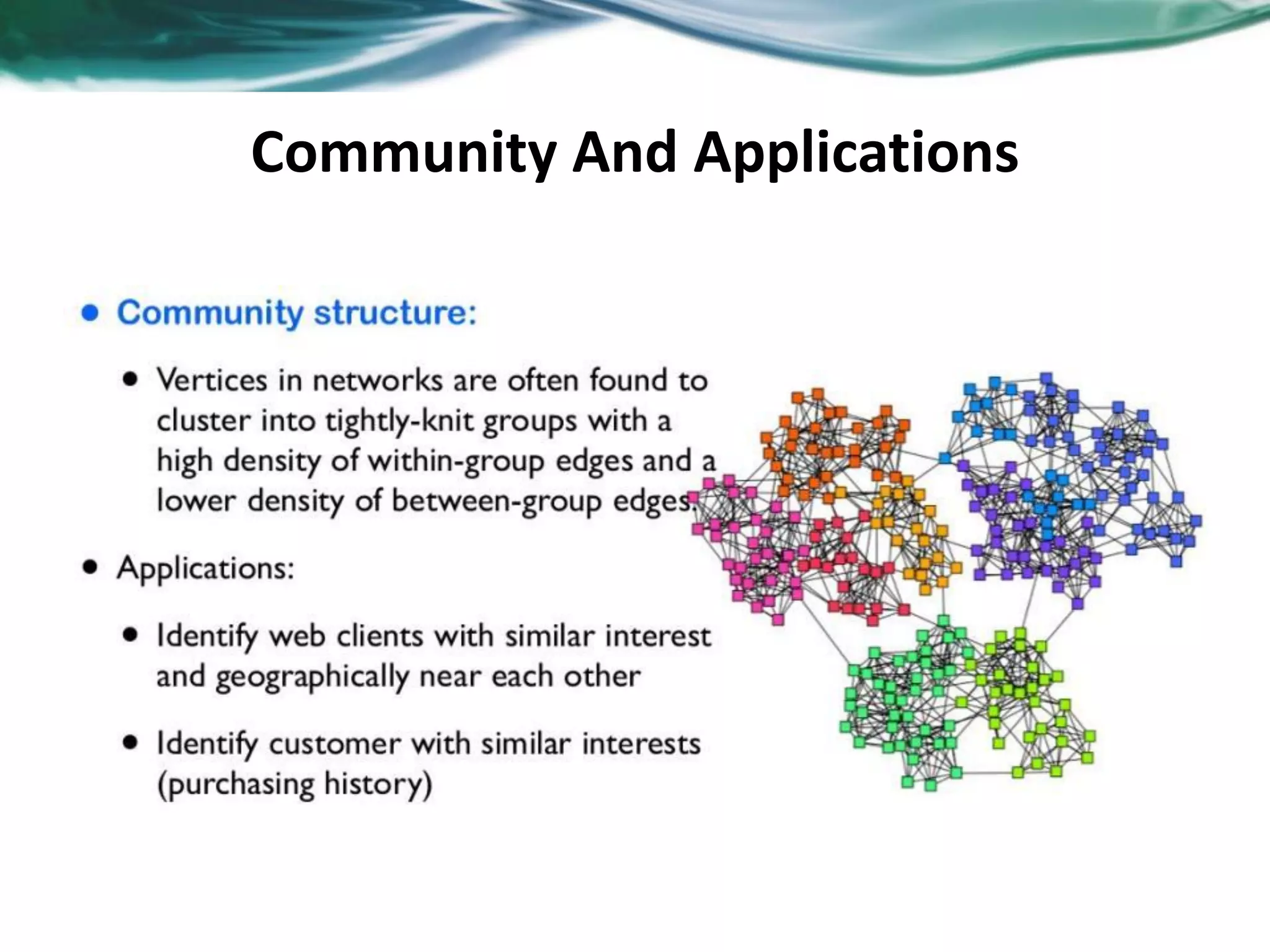 Community And Applications

• Community structure:

• Vertices in networks are often found to cluster into tightly-knit groups with a high density of within-group edges and a lower density of between-group edges.

• Applications:

• Identify web clients with similar interest and geographically near each other

• Identify customer with similar interests (purchasing history)